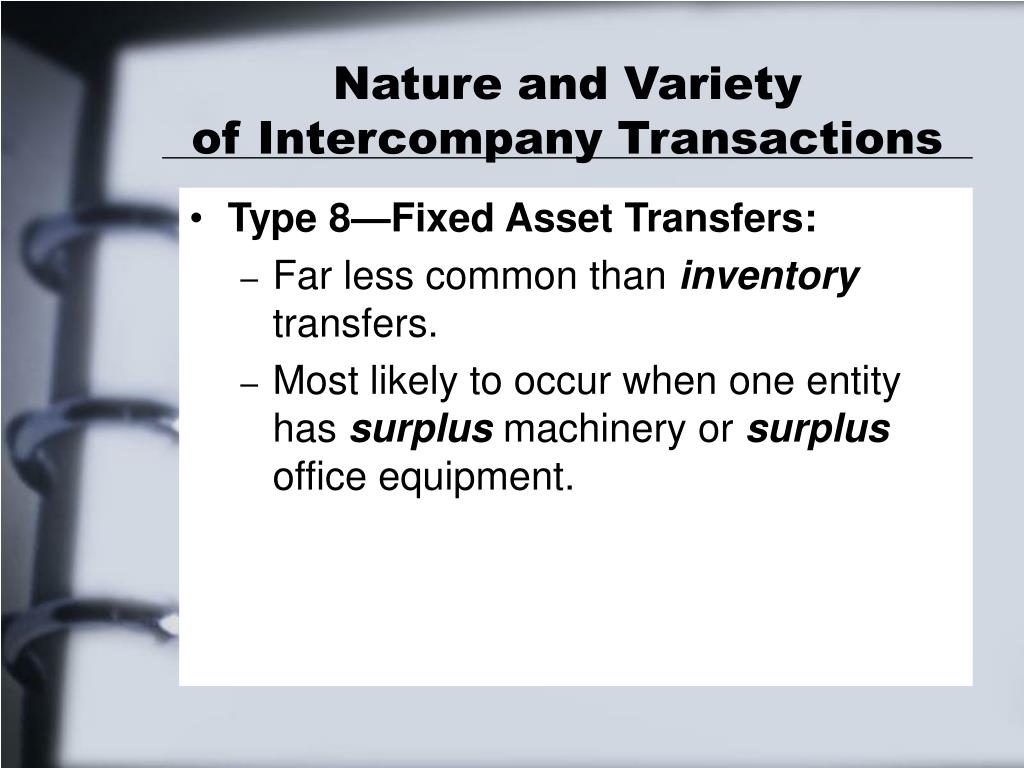 Nature and Variety
of Intercompany Transactions

• Type 8—Fixed Asset Transfers:
– Far less common than inventory transfers.
– Most likely to occur when one entity has surplus machinery or surplus office equipment.